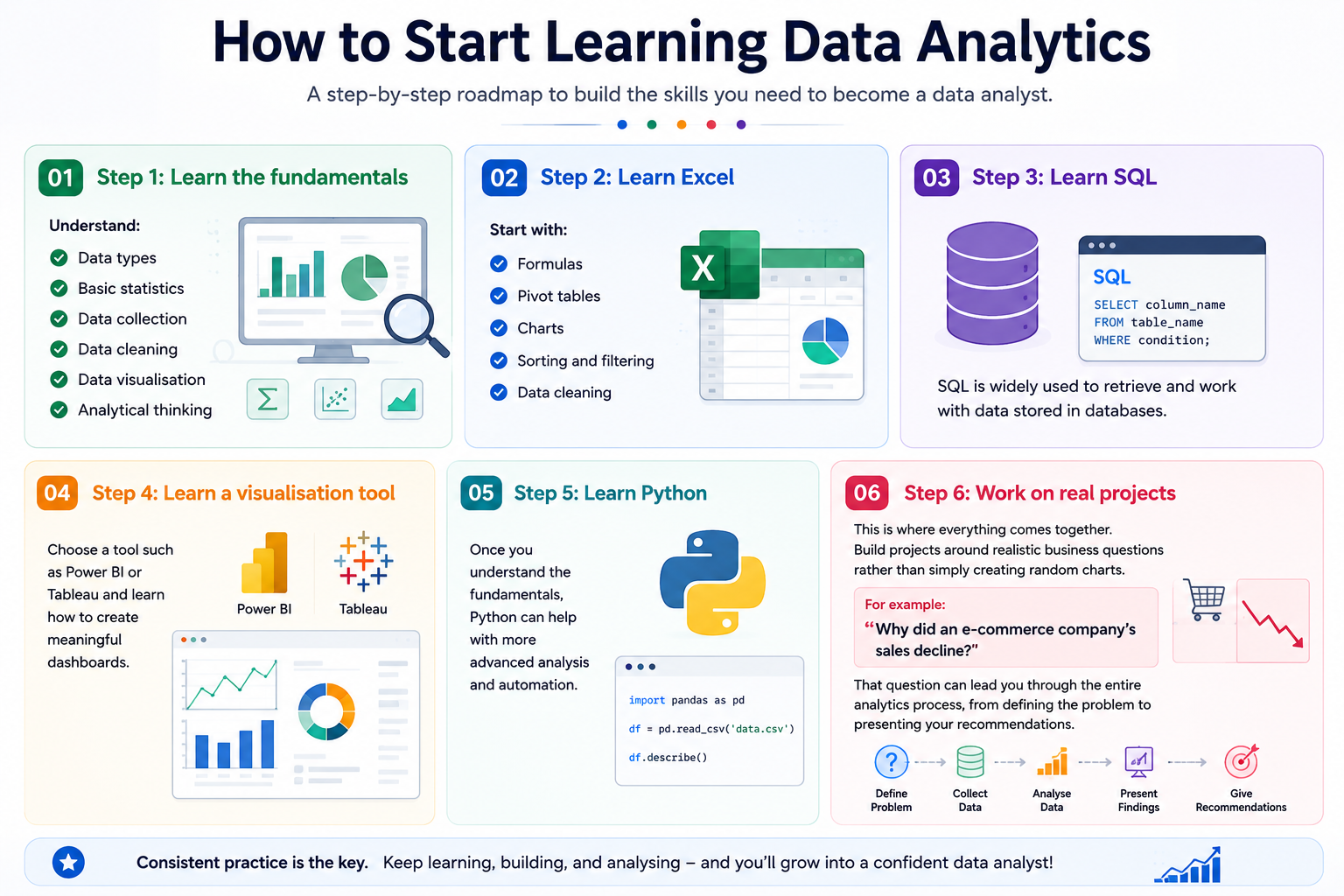 How to Start Learning Data Analytics

A step-by-step roadmap to build the skills you need to become a data analyst.

01 Step 1: Learn the fundamentals

Understand:
Data types
Basic statistics
Data collection
Data cleaning
Data visualisation
Analytical thinking

02 Step 2: Learn Excel

Start with:
Formulas
Pivot tables
Charts
Sorting and filtering
Data cleaning

X

03 Step 3: Learn SQL

SQL
SELECT column_name
FROM table_name
WHERE condition;

SQL is widely used to retrieve and work with data stored in databases.

04 Step 4: Learn a visualisation tool

Choose a tool such as Power BI or Tableau and learn how to create meaningful dashboards.

Power BI
Tableau

05 Step 5: Learn Python

Once you understand the fundamentals, Python can help with more advanced analysis and automation.

import pandas as pd
df = pd.read_csv('data.csv')
df.describe()

06 Step 6: Work on real projects

This is where everything comes together.
Build projects around realistic business questions rather than simply creating random charts.

For example:
"Why did an e-commerce company's sales decline?"

That question can lead you through the entire analytics process, from defining the problem to presenting your recommendations.

Define Problem
Collect Data
Analyse Data
Present Findings
Give Recommendations

Consistent practice is the key. Keep learning, building, and analysing – and you'll grow into a confident data analyst!